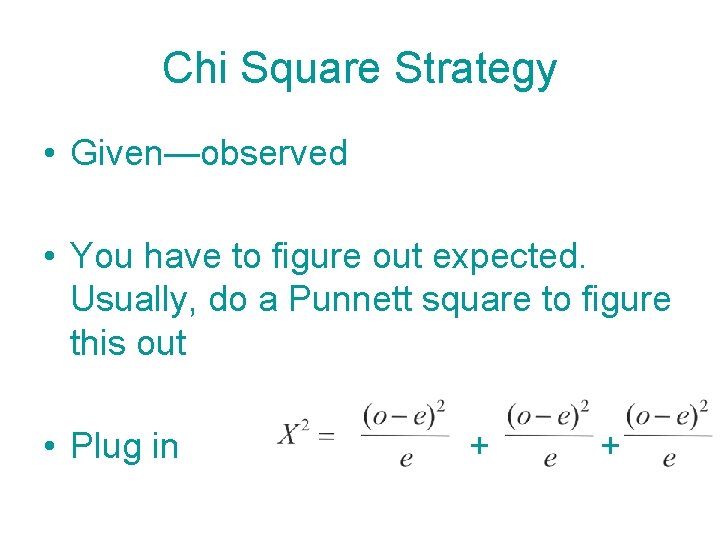 Chi Square Strategy

• Given—observed

• You have to figure out expected. Usually, do a Punnett square to figure this out

• Plug in $X^2 = \frac{(o-e)^2}{e} + \frac{(o-e)^2}{e} + \frac{(o-e)^2}{e}$